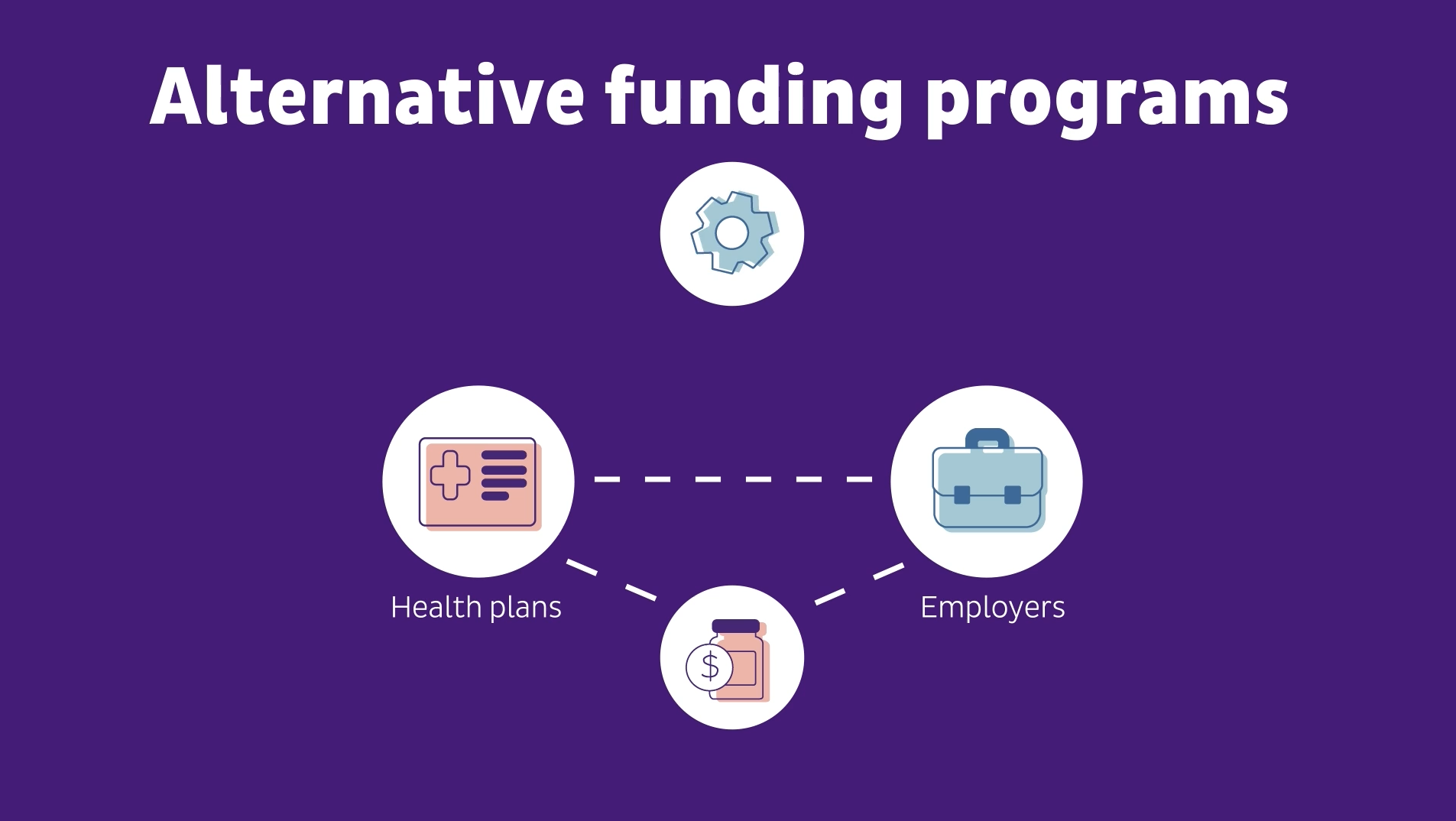 Alternative funding programs

Health plans

Employers

$